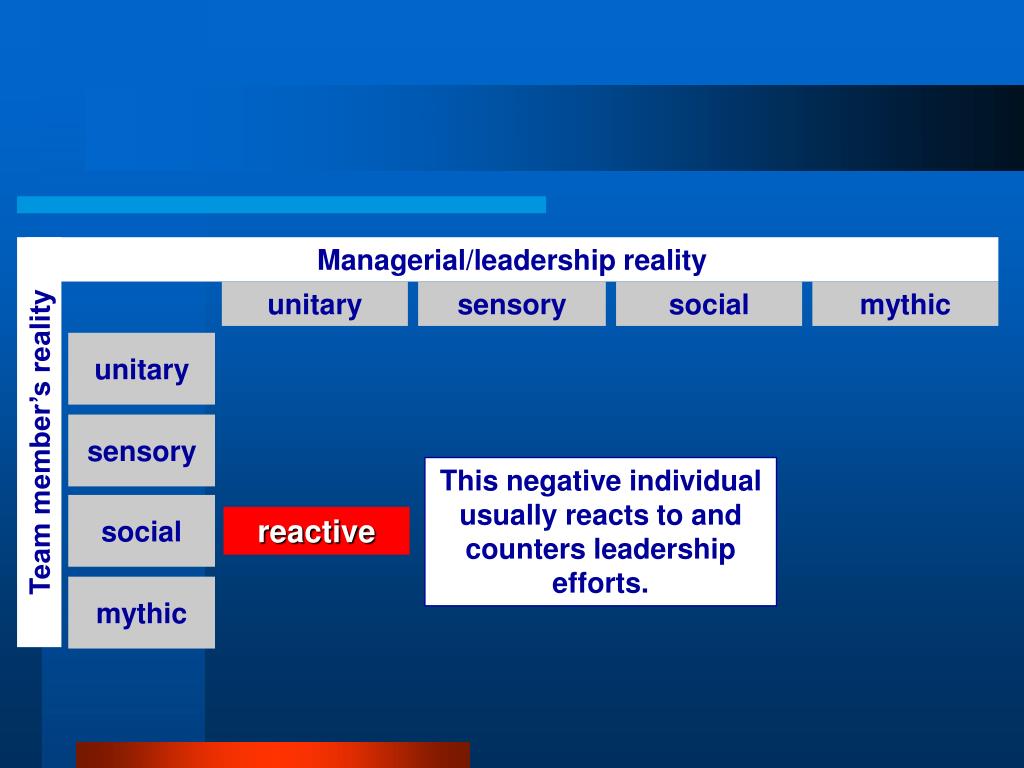 Managerial/leadership reality

Team member's reality

| | unitary | sensory | social | mythic |
|---|---|---|---|---|
| unitary | | | | |
| sensory | | | | |
| social | reactive | | | |
| mythic | | | | |

This negative individual usually reacts to and counters leadership efforts.